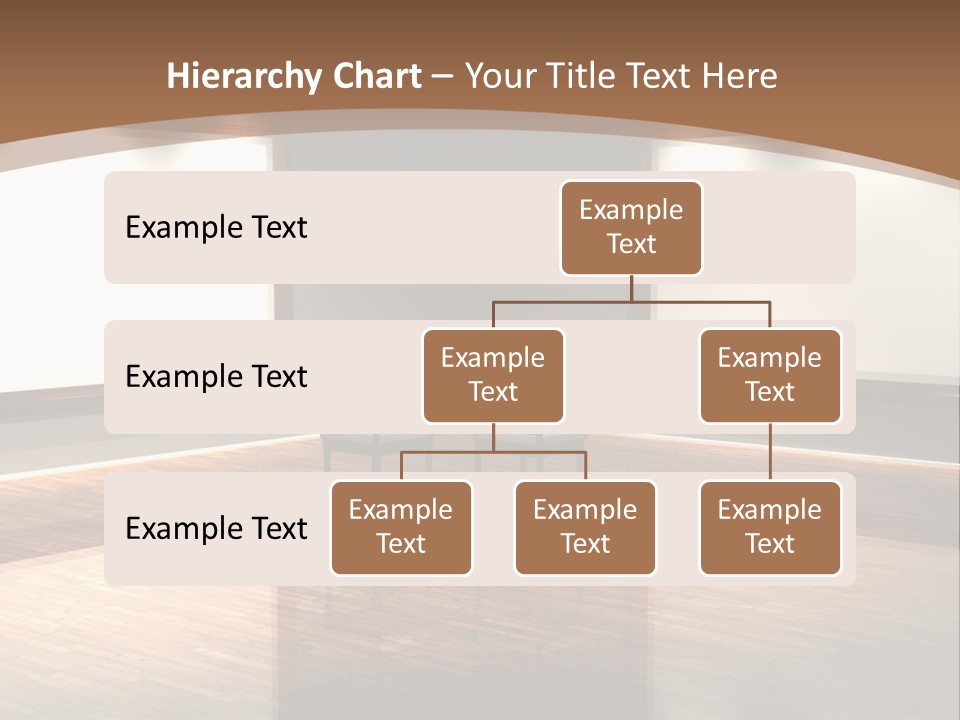 Hierarchy Chart – Your Title Text Here

Example Text

Example Text

Example Text

Example Text

Example Text

Example Text

Example Text

Example Text

Example Text